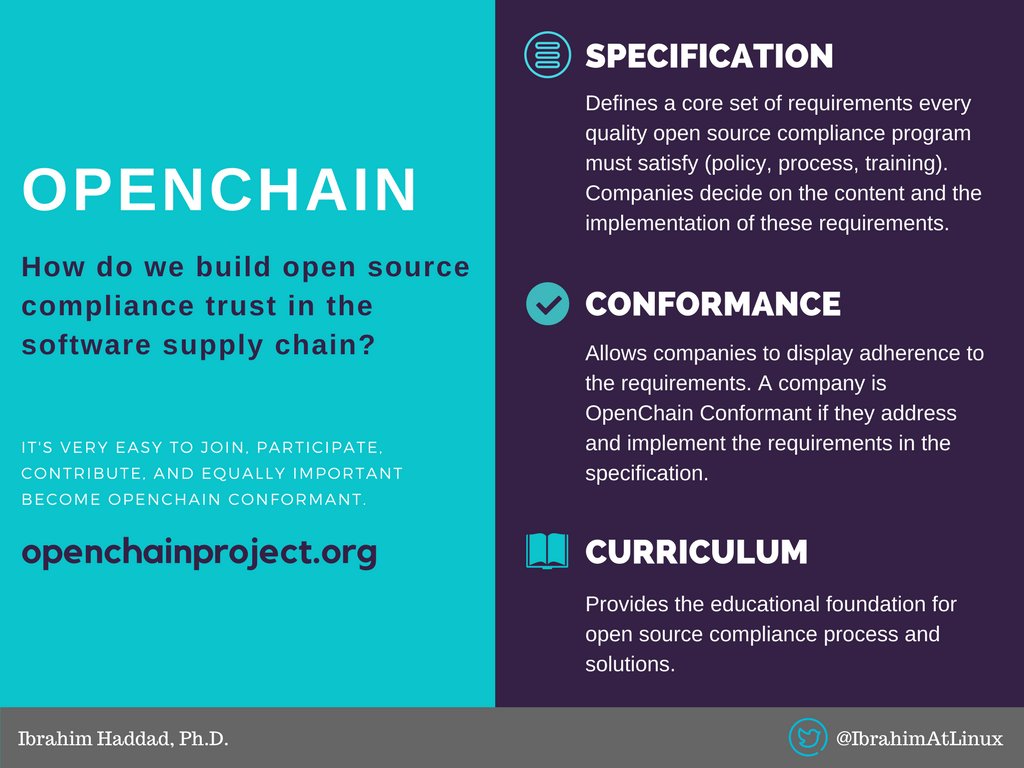 OPENCHAIN

How do we build open source compliance trust in the software supply chain?

IT'S VERY EASY TO JOIN, PARTICIPATE, CONTRIBUTE, AND EQUALLY IMPORTANT BECOME OPENCHAIN CONFORMANT.

openchainproject.org

SPECIFICATION

Defines a core set of requirements every quality open source compliance program must satisfy (policy, process, training). Companies decide on the content and the implementation of these requirements.

CONFORMANCE

Allows companies to display adherence to the requirements. A company is OpenChain Conformant if they address and implement the requirements in the specification.

CURRICULUM

Provides the educational foundation for open source compliance process and solutions.

Ibrahim Haddad, Ph.D.

@IbrahimAtLinux